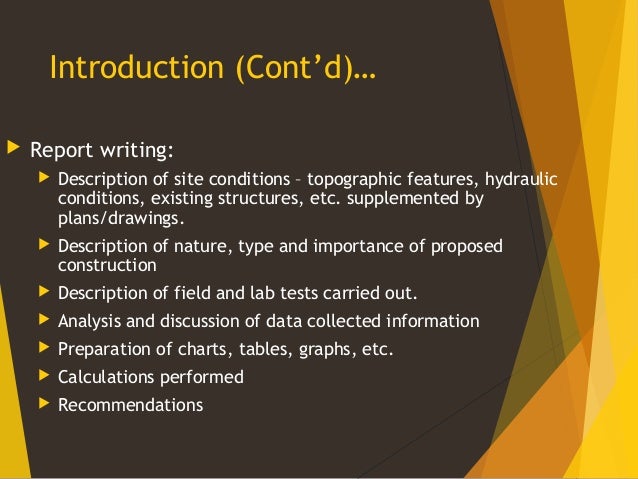 Introduction (Cont’d)…

Report writing:

Description of site conditions – topographic features, hydraulic conditions, existing structures, etc. supplemented by plans/drawings.

Description of nature, type and importance of proposed construction

Description of field and lab tests carried out.

Analysis and discussion of data collected information

Preparation of charts, tables, graphs, etc.

Calculations performed

Recommendations